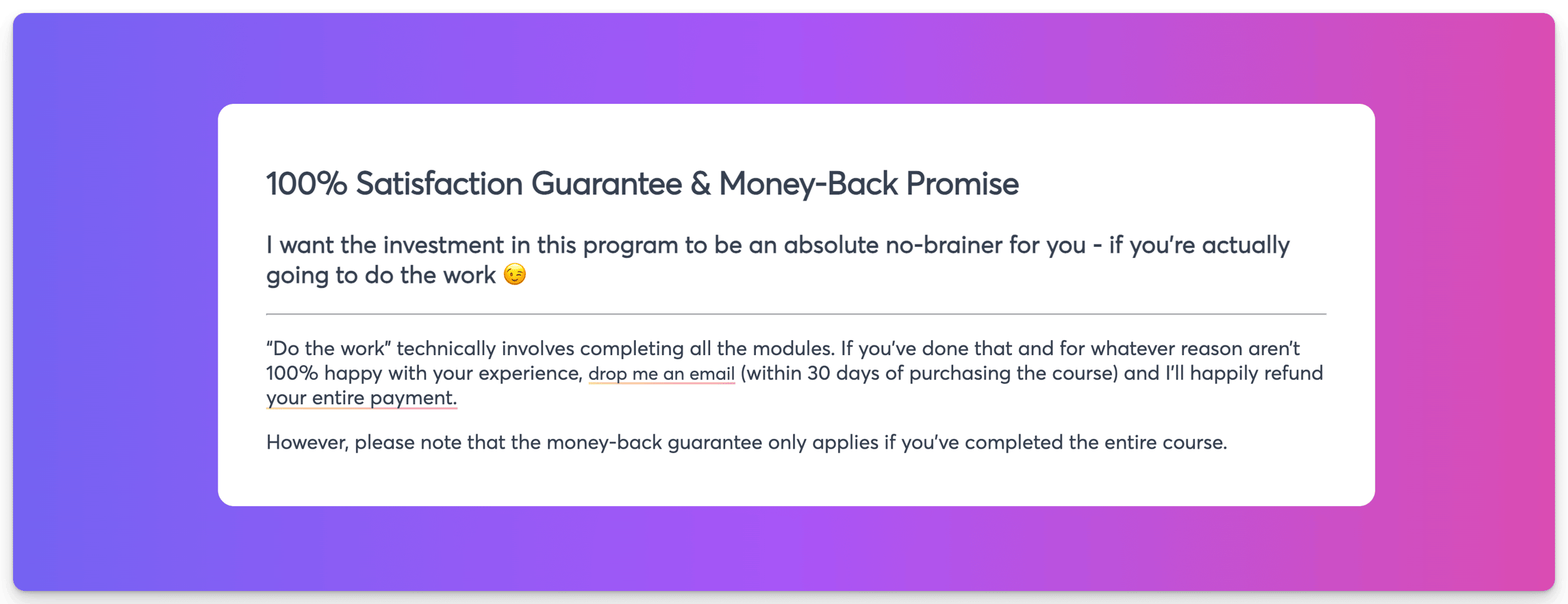 100% Satisfaction Guarantee & Money-Back Promise

I want the investment in this program to be an absolute no-brainer for you - if you're actually going to do the work 😉

"Do the work" technically involves completing all the modules. If you've done that and for whatever reason aren't 100% happy with your experience, drop me an email (within 30 days of purchasing the course) and I'll happily refund your entire payment.

However, please note that the money-back guarantee only applies if you've completed the entire course.